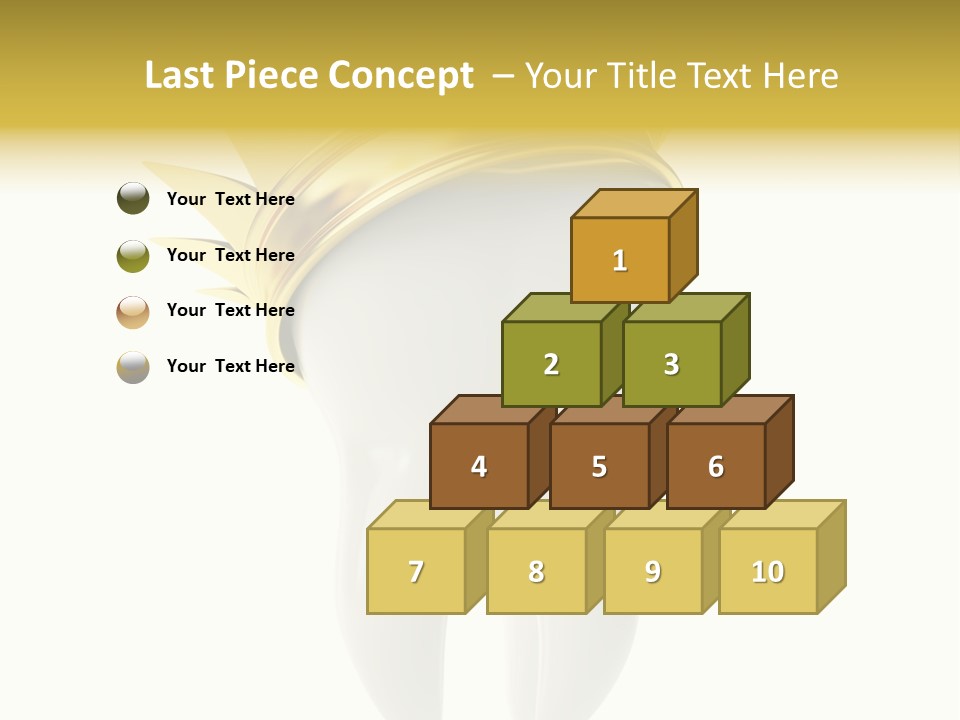 Last Piece Concept – Your Title Text Here

Your Text Here

Your Text Here

Your Text Here

Your Text Here

1

2

3

4

5

6

7

8

9

10